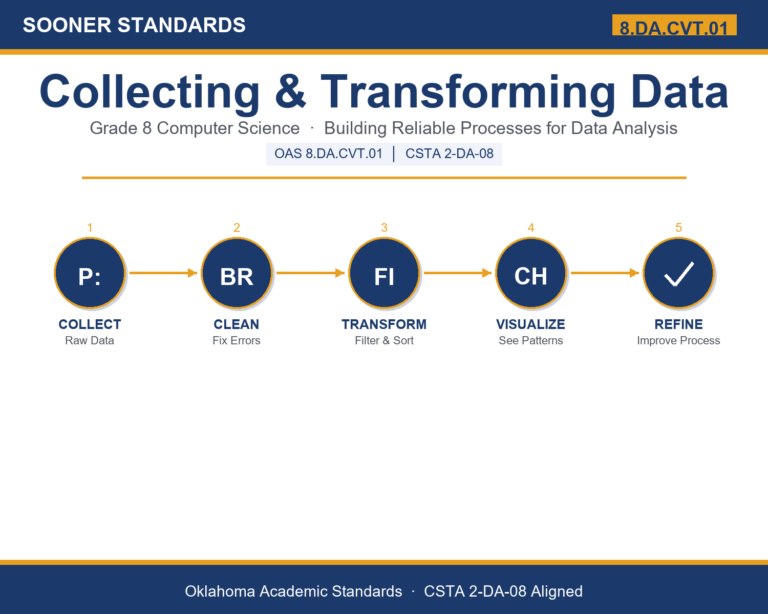 SOONER STANDARDS

8.DA.CVT.01

Collecting & Transforming Data

Grade 8 Computer Science · Building Reliable Processes for Data Analysis

OAS 8.DA.CVT.01 | CSTA 2-DA-08

1
P:
COLLECT
Raw Data

2
BR
CLEAN
Fix Errors

3
FI
TRANSFORM
Filter & Sort

4
CH
VISUALIZE
See Patterns

5
✓
REFINE
Improve Process

Oklahoma Academic Standards · CSTA 2-DA-08 Aligned